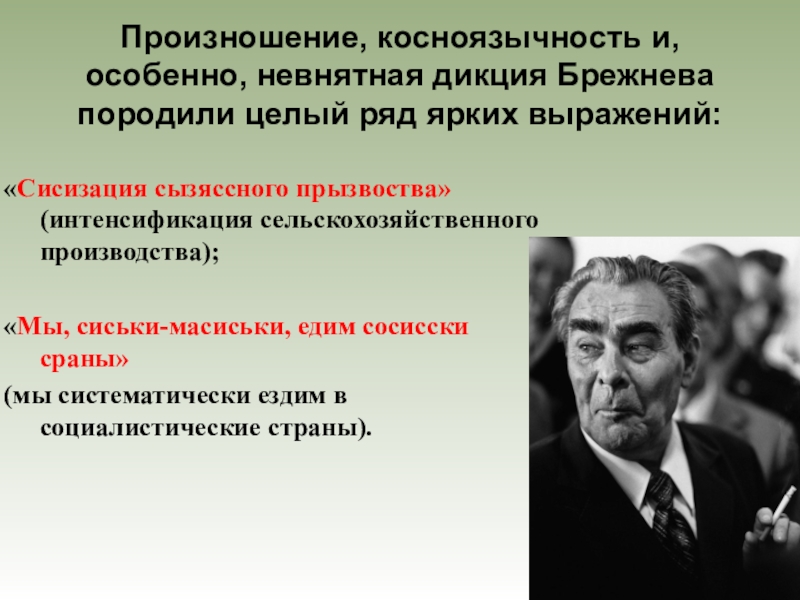 Произношение, косноязычность и, особенно, невнятная дикция Брежнева породили целый ряд ярких выражений:

«Сисизация сызяссного прызвоства» (интенсификация сельскохозяйственного производства);

«Мы, сиськи-масиськи, едим сосисски сраны»
(мы систематически ездим в социалистические страны).